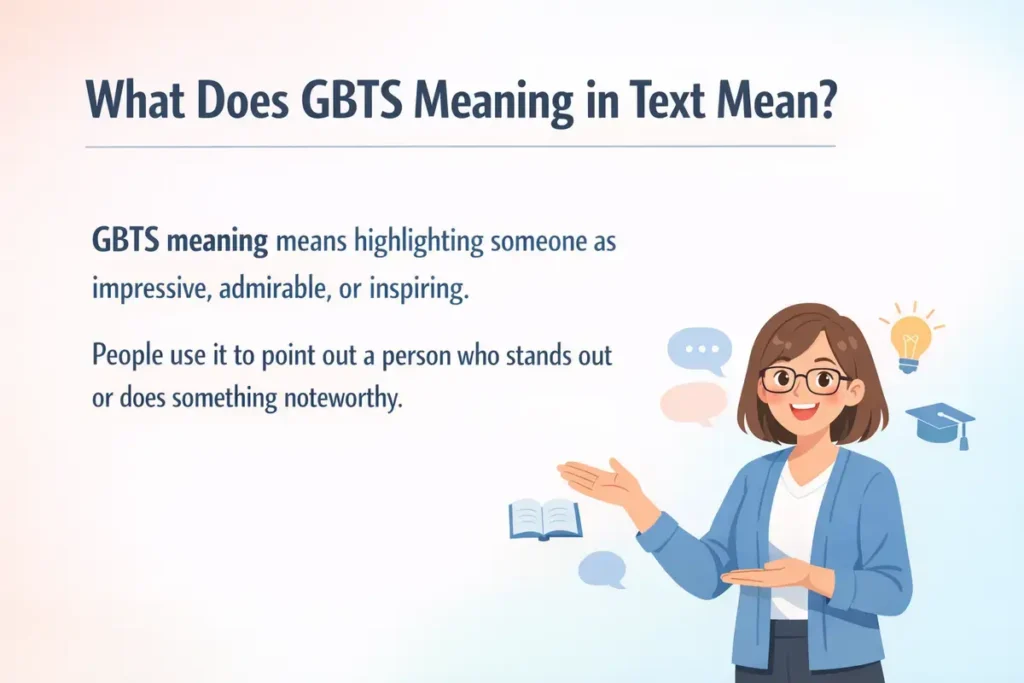 What Does GBTS Meaning in Text Mean?

GBTS meaning means highlighting someone as impressive, admirable, or inspiring.

People use it to point out a person who stands out or does something noteworthy.